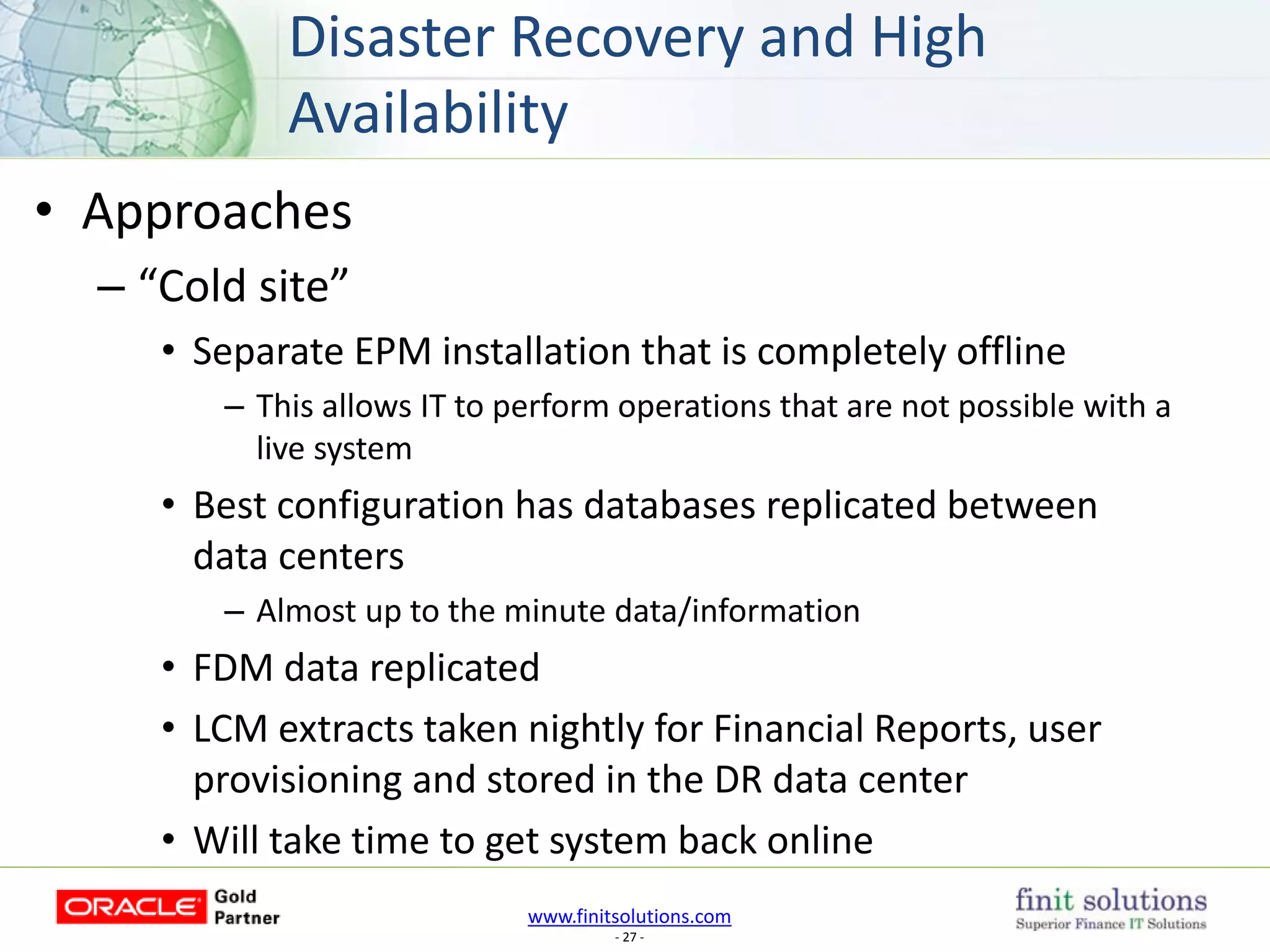 Disaster Recovery and High Availability

• Approaches

– “Cold site”

• Separate EPM installation that is completely offline

– This allows IT to perform operations that are not possible with a live system

• Best configuration has databases replicated between data centers

– Almost up to the minute data/information

• FDM data replicated

• LCM extracts taken nightly for Financial Reports, user provisioning and stored in the DR data center

• Will take time to get system back online

ORACLE Gold Partner

www.finitsolutions.com

- 27 -

finit solutions
Superior Finance IT Solutions